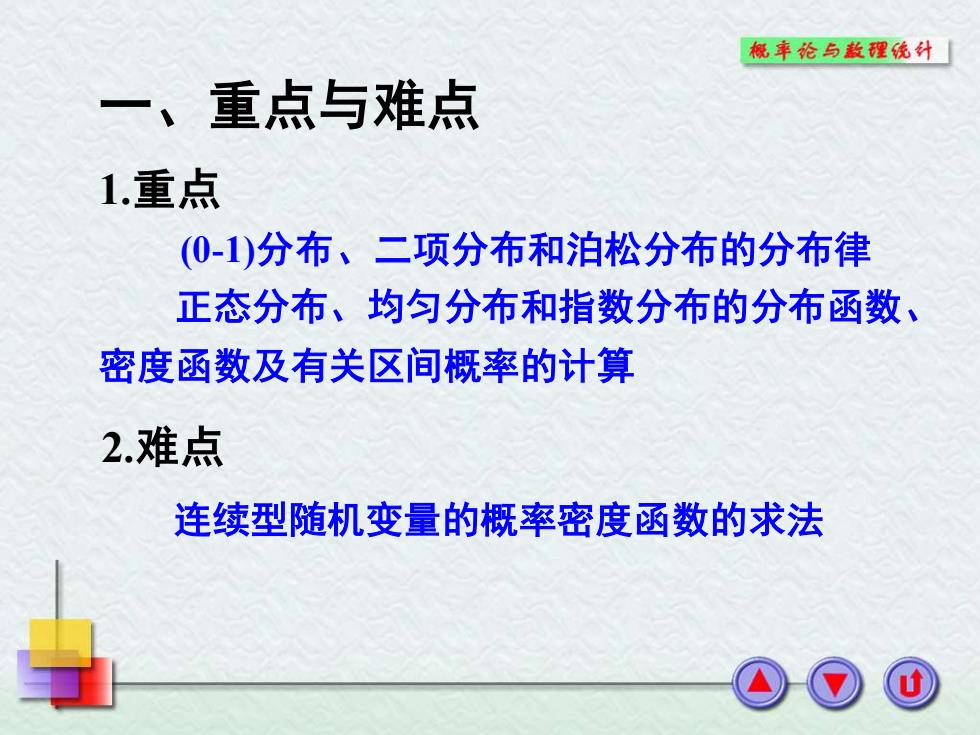 概率论与数理统计

一、重点与难点

1.重点

(0-1)分布、二项分布和泊松分布的分布律

正态分布、均匀分布和指数分布的分布函数、密度函数及有关区间概率的计算

2.难点

连续型随机变量的概率密度函数的求法